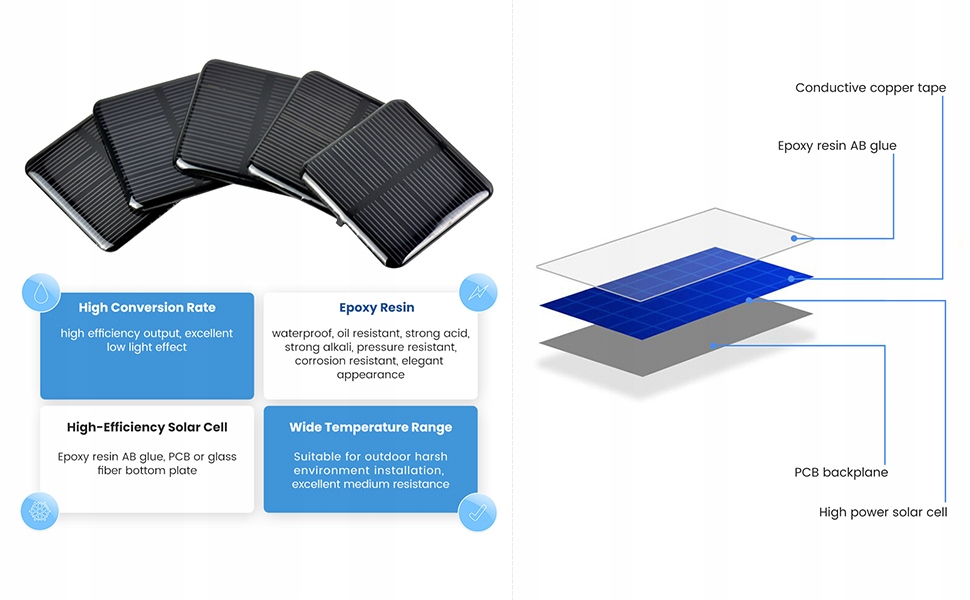 High Conversion Rate

high efficiency output, excellent low light effect

Epoxy Resin

waterproof, oil resistant, strong acid, strong alkali, pressure resistant, corrosion resistant, elegant appearance

High-Efficiency Solar Cell

Epoxy resin AB glue, PCB or glass fiber bottom plate

Wide Temperature Range

Suitable for outdoor harsh environment installation, excellent medium resistance

Conductive copper tape

Epoxy resin AB glue

PCB backplane

High power solar cell